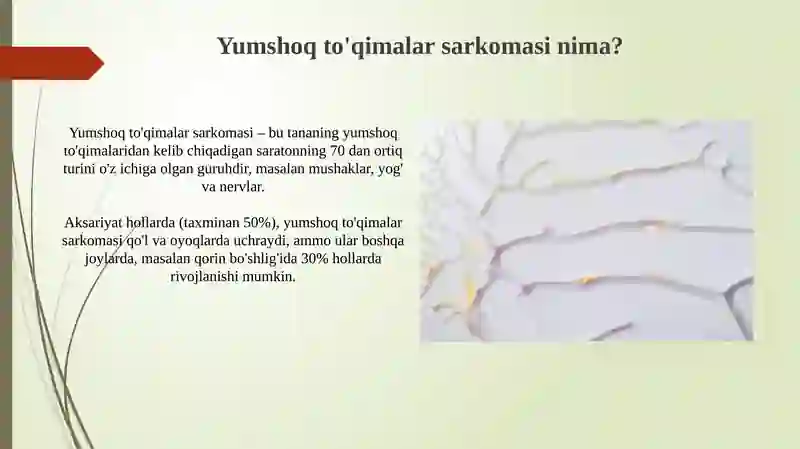 Yumshoq to'qimalar sarkomasi nima?

Yumshoq to'qimalar sarkomasi – bu tananing yumshoq to'qimalaridan kelib chiqadigan saratonning 70 dan ortiq turini o'z ichiga olgan guruhdir, masalan mushaklar, yog' va nervlar.

Aksariyat hollarda (taxminan 50%), yumshoq to'qimalar sarkomasi qo'l va oyoqlarda uchraydi, ammo ular boshqa joylarda, masalan qorin bo'shlig'ida 30% hollarda rivojlanishi mumkin.